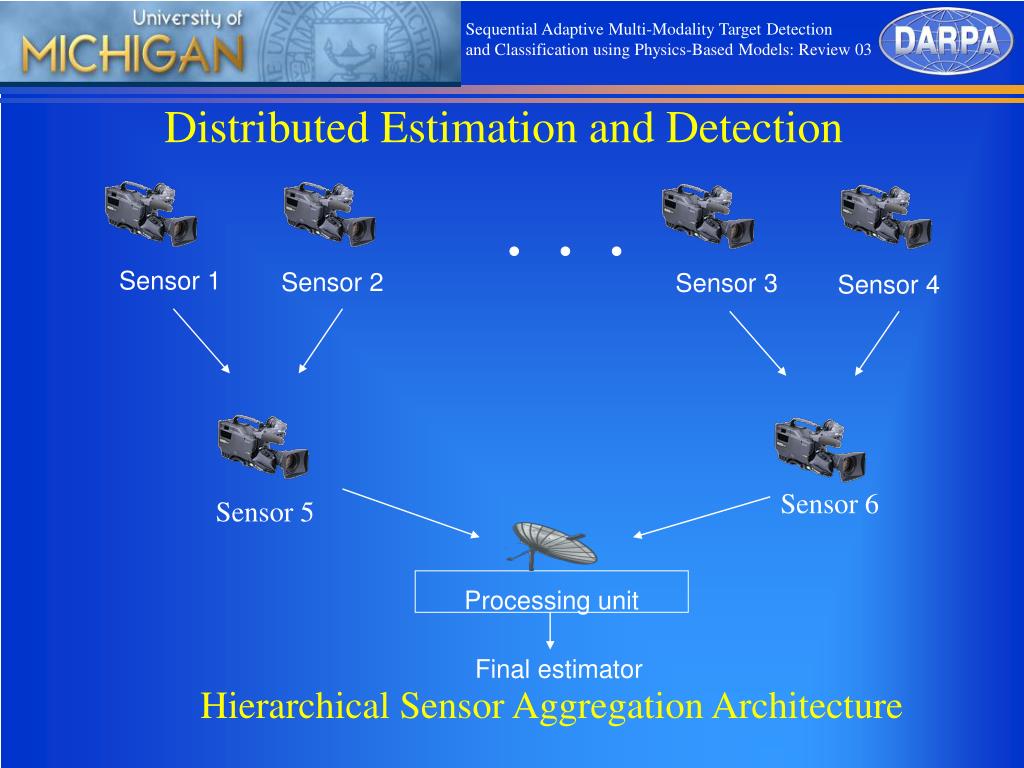 University of
MICHIGAN

Sequential Adaptive Multi-Modality Target Detection and Classification using Physics-Based Models: Review 03

DARPA

Distributed Estimation and Detection

Sensor 1

Sensor 2

. . .

Sensor 3

Sensor 4

Sensor 5

Sensor 6

Processing unit

Final estimator

Hierarchical Sensor Aggregation Architecture